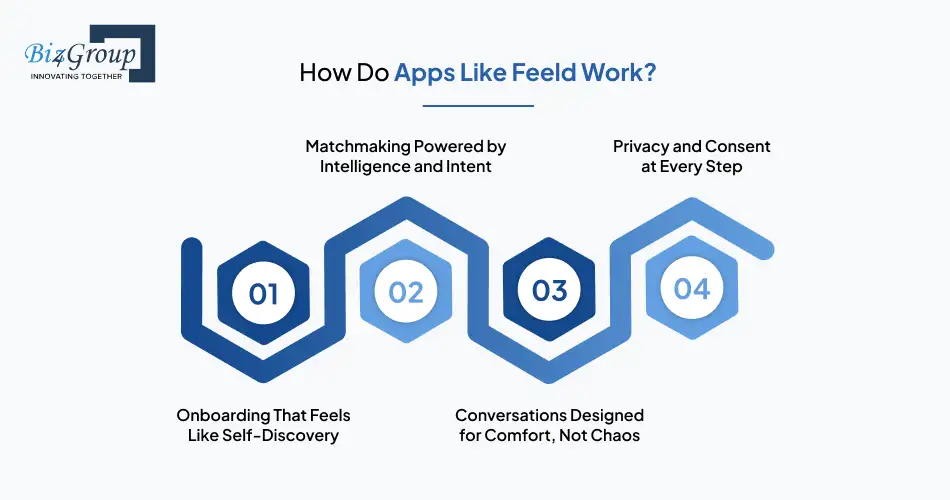 Biz4Group
INNOVATING TOGETHER

How Do Apps Like Feeld Work?

Matchmaking Powered by Intelligence and Intent

Privacy and Consent at Every Step

01

02

03

04

Onboarding That Feels Like Self-Discovery

Conversations Designed for Comfort, Not Chaos